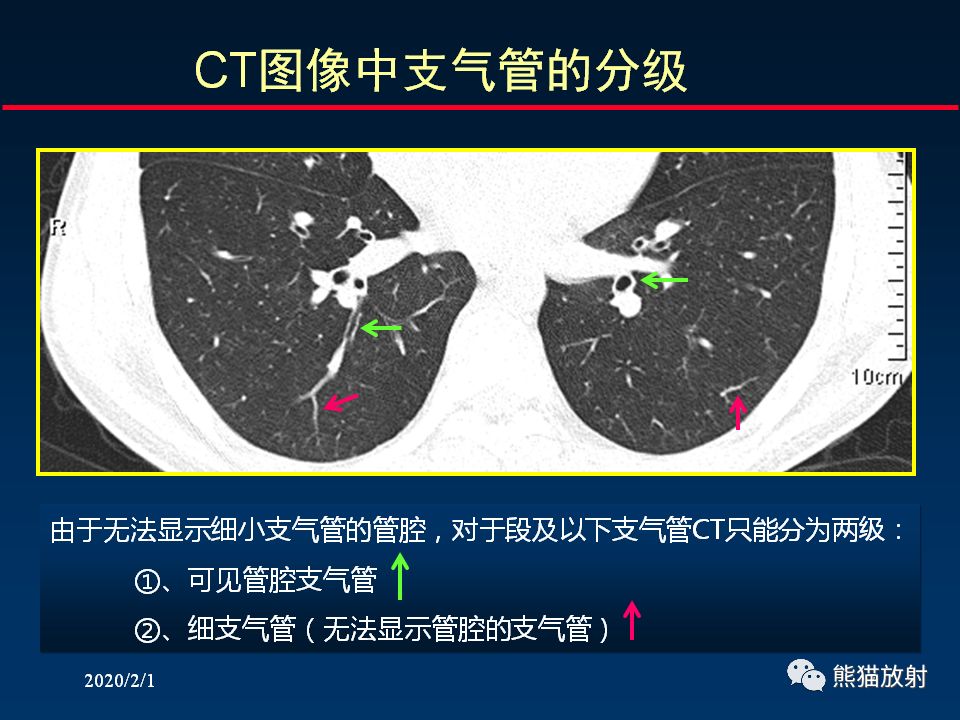 CT图像中支气管的分级

R

10cm

由于无法显示细小支气管的管腔，对于段及以下支气管CT只能分为两级：

①、可见管腔支气管

②、细支气管（无法显示管腔的支气管）

2020/2/1

熊猫放射